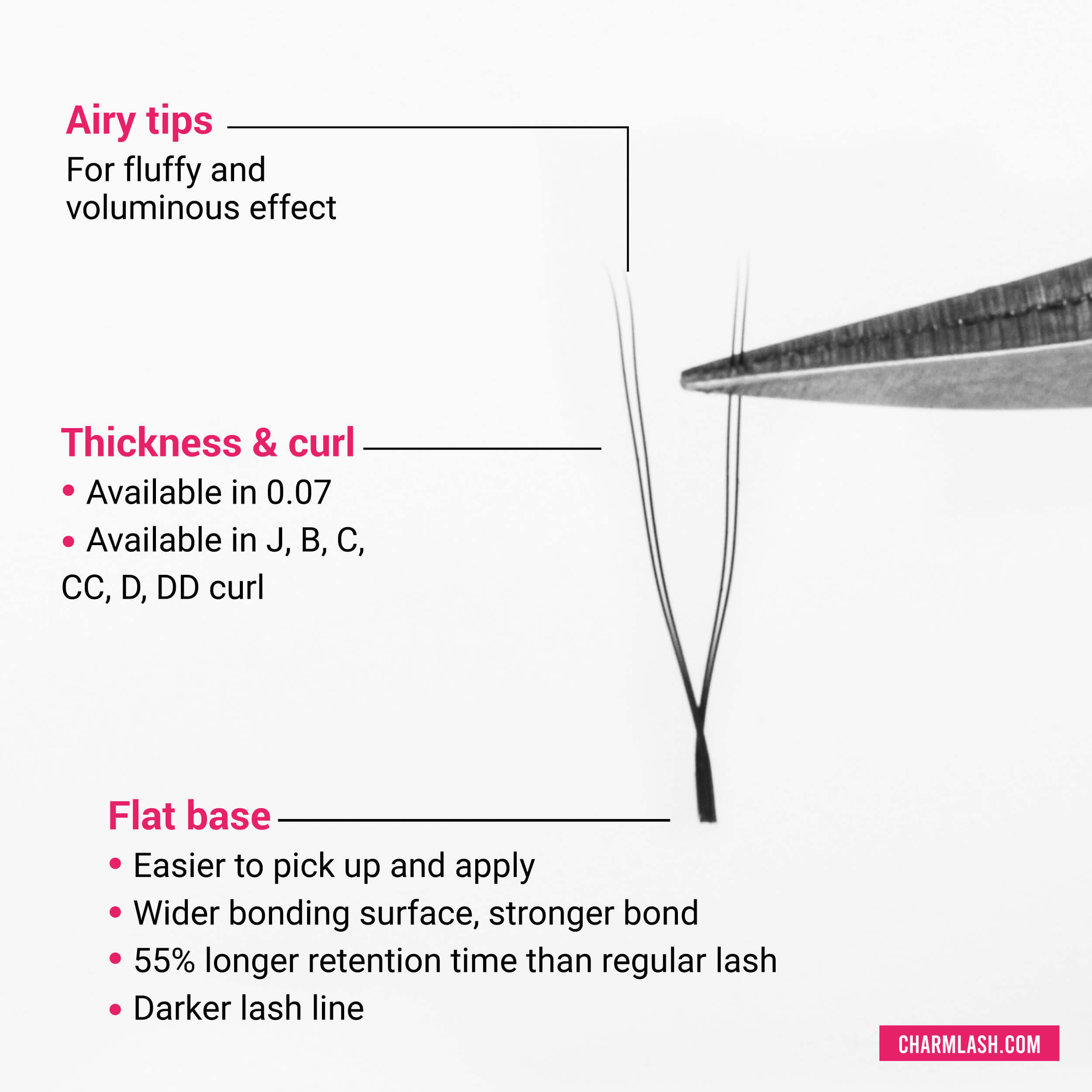 Airy tips
For fluffy and voluminous effect

Thickness & curl
• Available in 0.07
• Available in J, B, C, CC, D, DD curl

Flat base
• Easier to pick up and apply
• Wider bonding surface, stronger bond
• 55% longer retention time than regular lash
• Darker lash line

CHARMLASH.COM